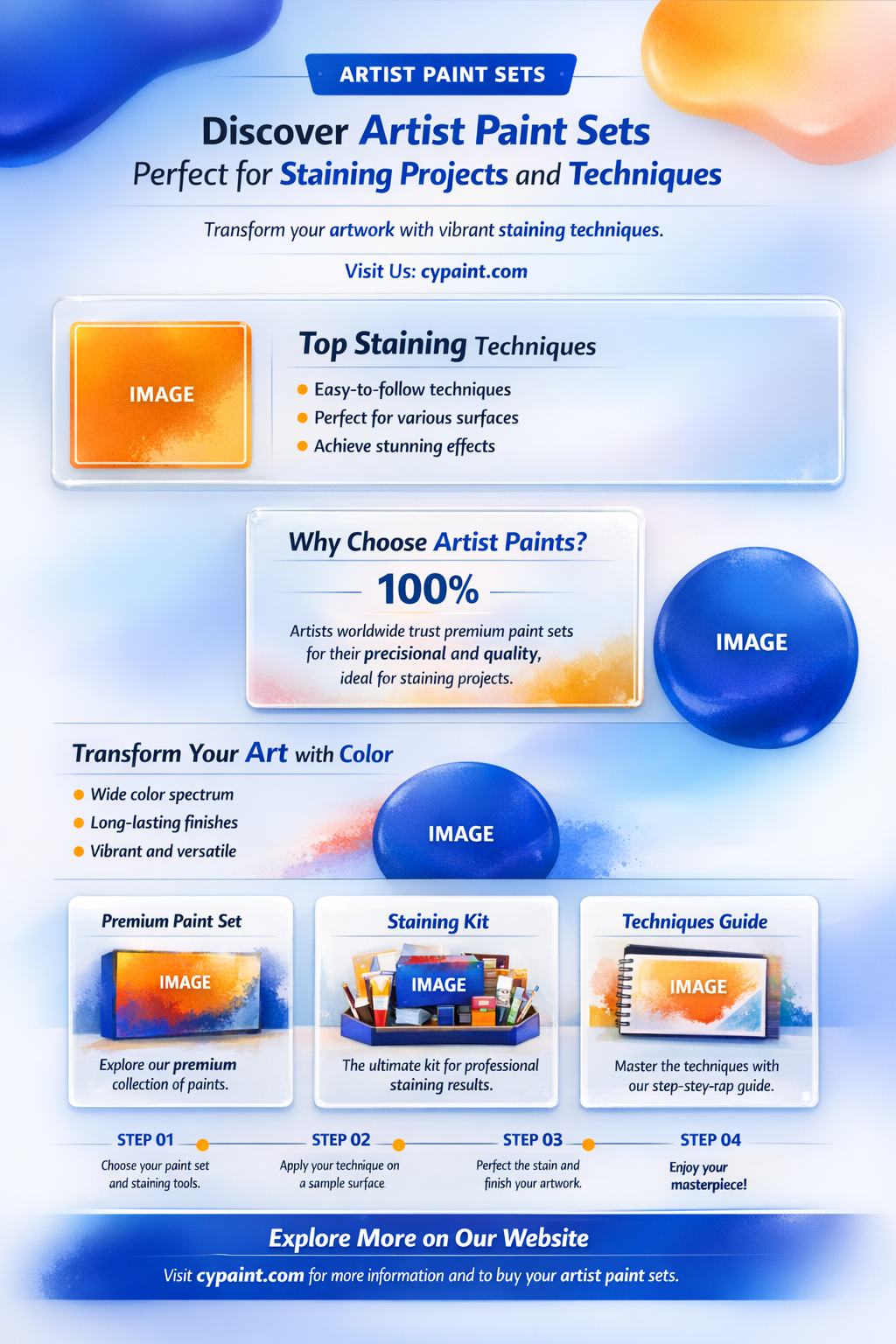 ARTIST PAINT SETS

Discover Artist Paint Sets
Perfect for Staining Projects and Techniques

Transform your artwork with vibrant staining techniques.

Visit Us: cypaint.com

IMAGE

Top Staining Techniques

• Easy-to-follow techniques
• Perfect for various surfaces
• Achieve stunning effects

Why Choose Artist Paints?

100%

Artists worldwide trust premium paint sets for their precisional and quality, ideal for staining projects.

IMAGE

Transform Your Art with Color

• Wide color spectrum
• Long-lasting finishes
• Vibrant and versatile

IMAGE

Premium Paint Set

IMAGE

Explore our premium collection of paints.

Staining Kit

IMAGE

The ultimate kit for professional staining results.

Techniques Guide

IMAGE

Master the techniques with our step-stey-rap guide.

STEP 01
Choose your paint set and staining tools.

STEP 02
Apply your technique on a sample surface

STEP 03
Perfect the stain and finish your artwork.

STEP 04
Enjoy your masterpiece!

Explore More on Our Website

Visit cypaint.com for more information and to buy your artist paint sets.